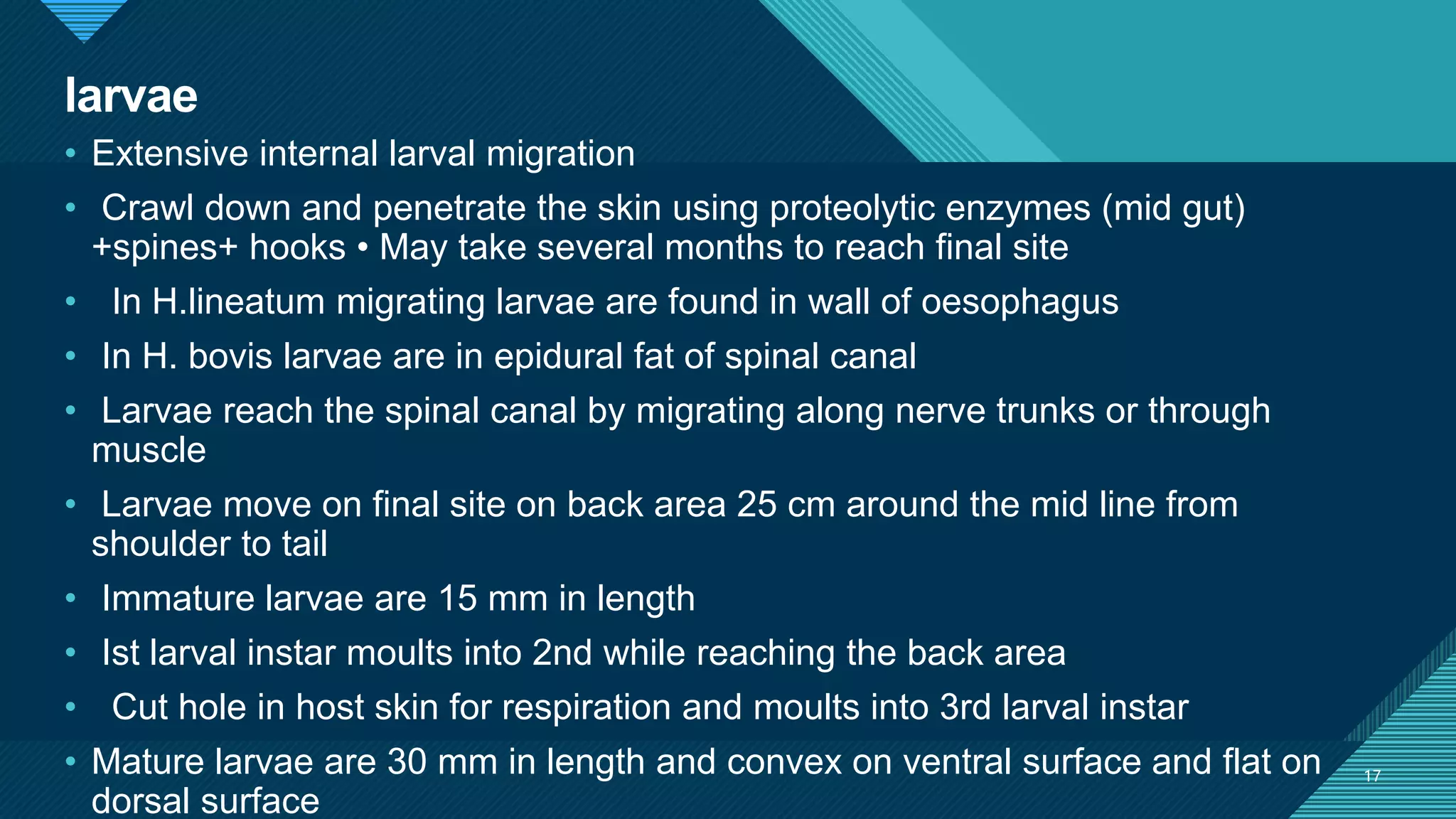 larvae

• Extensive internal larval migration
• Crawl down and penetrate the skin using proteolytic enzymes (mid gut) +spines+ hooks • May take several months to reach final site
• In H.lineatum migrating larvae are found in wall of oesophagus
• In H. bovis larvae are in epidural fat of spinal canal
• Larvae reach the spinal canal by migrating along nerve trunks or through muscle
• Larvae move on final site on back area 25 cm around the mid line from shoulder to tail
• Immature larvae are 15 mm in length
• Ist larval instar moults into 2nd while reaching the back area
• Cut hole in host skin for respiration and moults into 3rd larval instar
• Mature larvae are 30 mm in length and convex on ventral surface and flat on dorsal surface

17